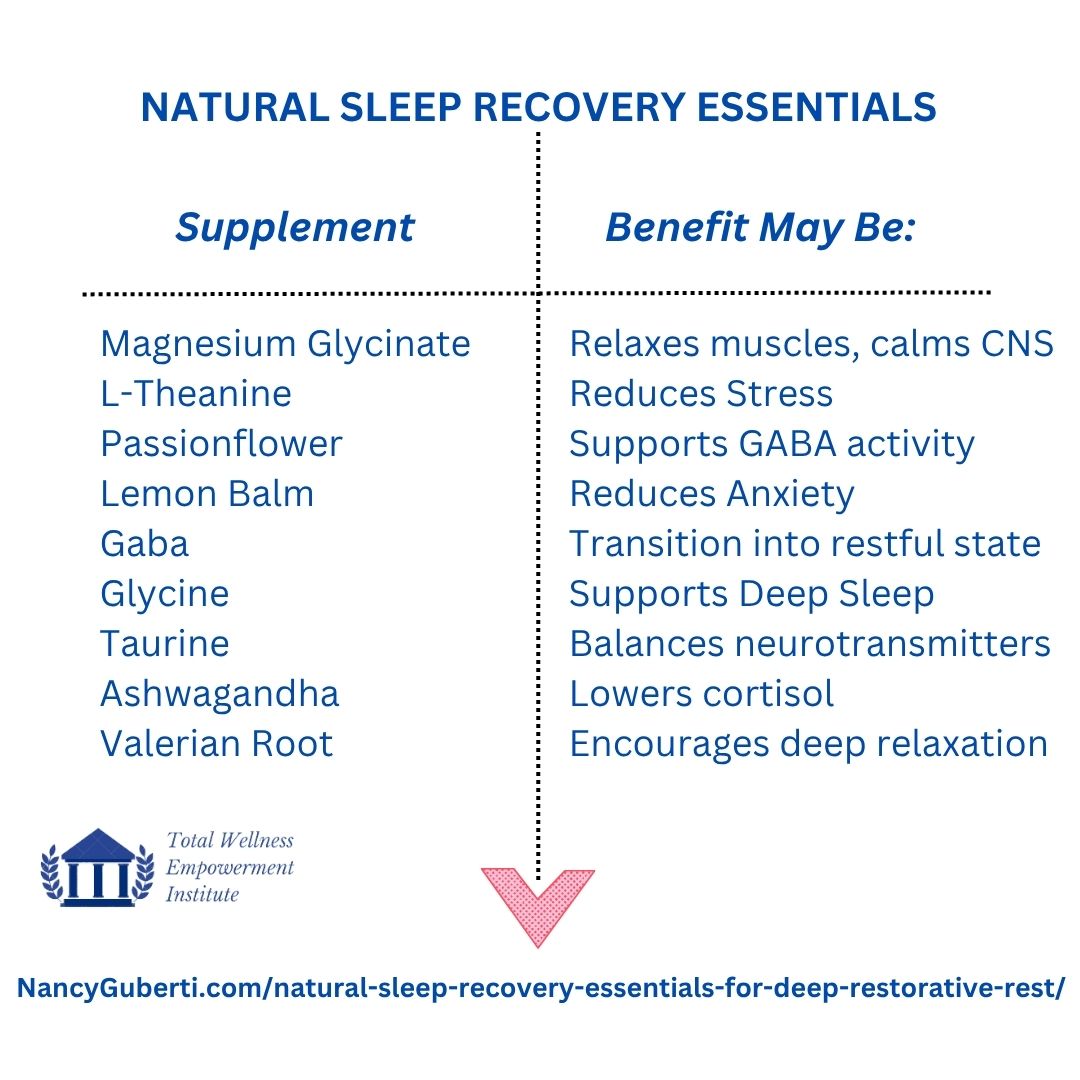 NATURAL SLEEP RECOVERY ESSENTIALS

| Supplement | Benefit May Be: |
|---|---|
| Magnesium Glycinate | Relaxes muscles, calms CNS |
| L-Theanine | Reduces Stress |
| Passionflower | Supports GABA activity |
| Lemon Balm | Reduces Anxiety |
| Gaba | Transition into restful state |
| Glycine | Supports Deep Sleep |
| Taurine | Balances neurotransmitters |
| Ashwagandha | Lowers cortisol |
| Valerian Root | Encourages deep relaxation |

Total Wellness Empowerment Institute

NancyGuberti.com/natural-sleep-recovery-essentials-for-deep-restorative-rest/